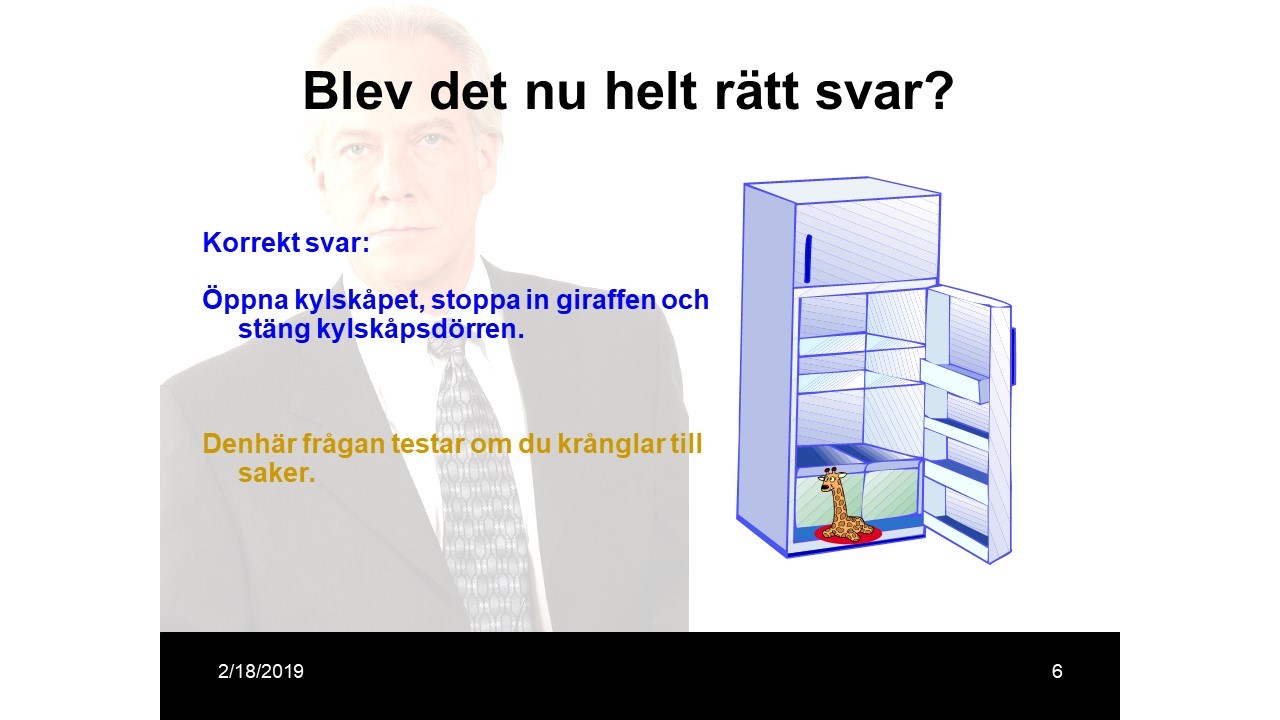 Blev det nu helt rätt svar?

Korrekt svar:

Öppna kylskåpet, stoppa in giraffen och stäng kylskåpsdörren.

Denhär frågan testar om du krånglar till saker.

2/18/2019

6